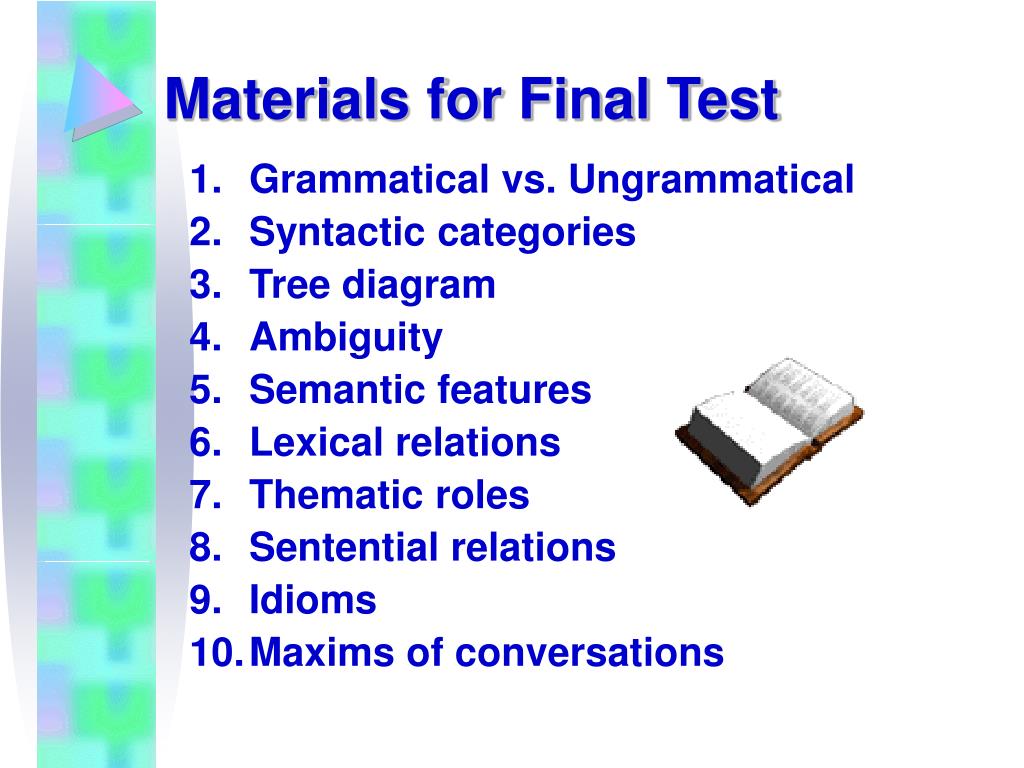 Materials for Final Test

1. Grammatical vs. Ungrammatical
2. Syntactic categories
3. Tree diagram
4. Ambiguity
5. Semantic features
6. Lexical relations
7. Thematic roles
8. Sentential relations
9. Idioms
10. Maxims of conversations